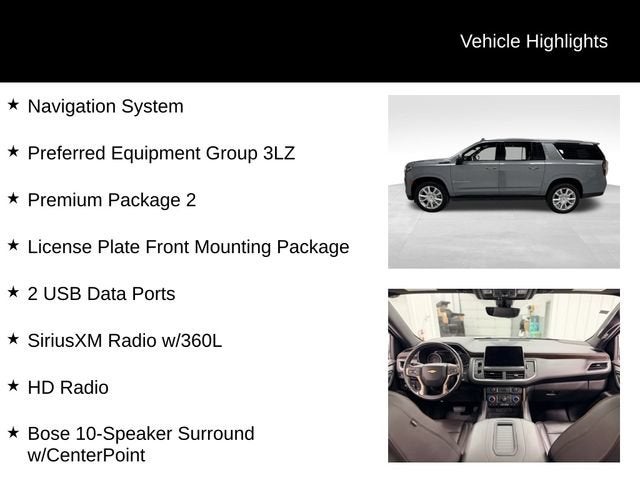 Vehicle Highlights

★ Navigation System

★ Preferred Equipment Group 3LZ

★ Premium Package 2

★ License Plate Front Mounting Package

★ 2 USB Data Ports

★ SiriusXM Radio w/360L

★ HD Radio

★ Bose 10-Speaker Surround w/CenterPoint